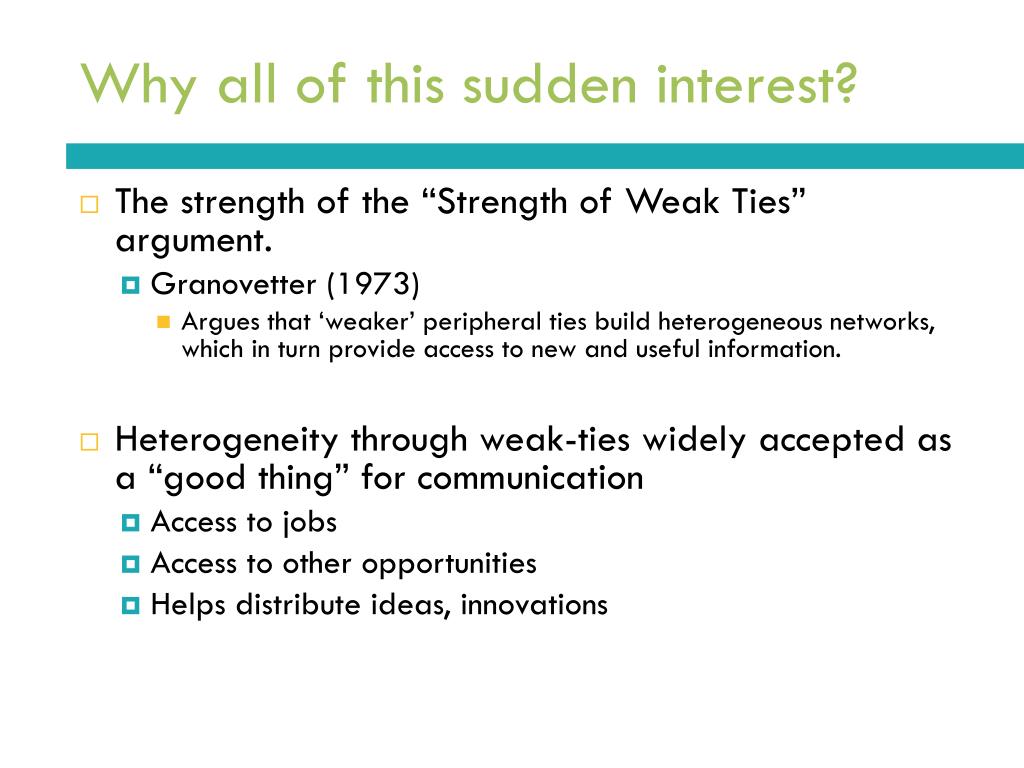 Why all of this sudden interest?

The strength of the “Strength of Weak Ties” argument.

Granovetter (1973)

Argues that ‘weaker’ peripheral ties build heterogeneous networks, which in turn provide access to new and useful information.

Heterogeneity through weak-ties widely accepted as a “good thing” for communication

Access to jobs

Access to other opportunities

Helps distribute ideas, innovations